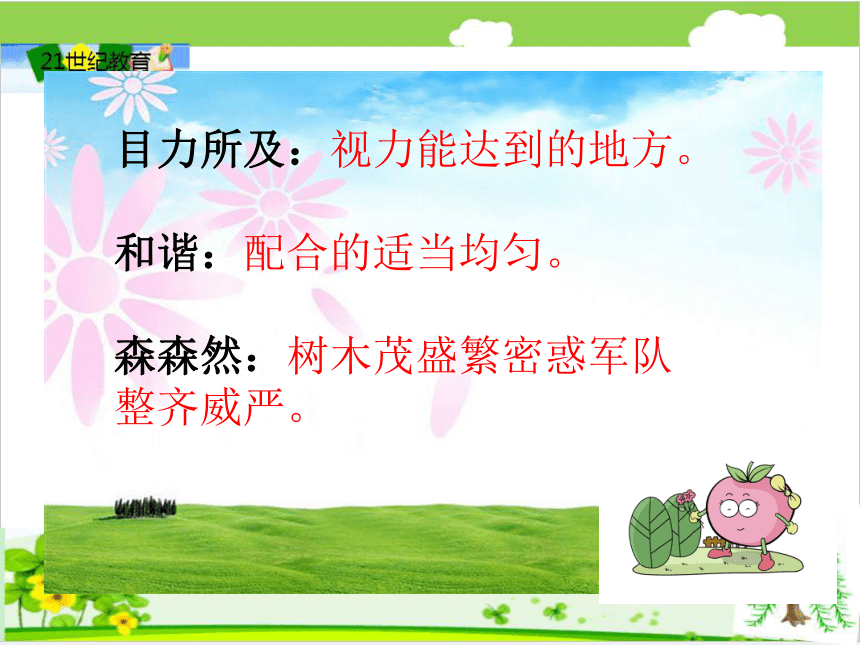 21世纪教育

目力所及：视力能达到的地方。

和谐：配合的适当均匀。

森森然：树木茂盛繁密惑军队整齐威严。